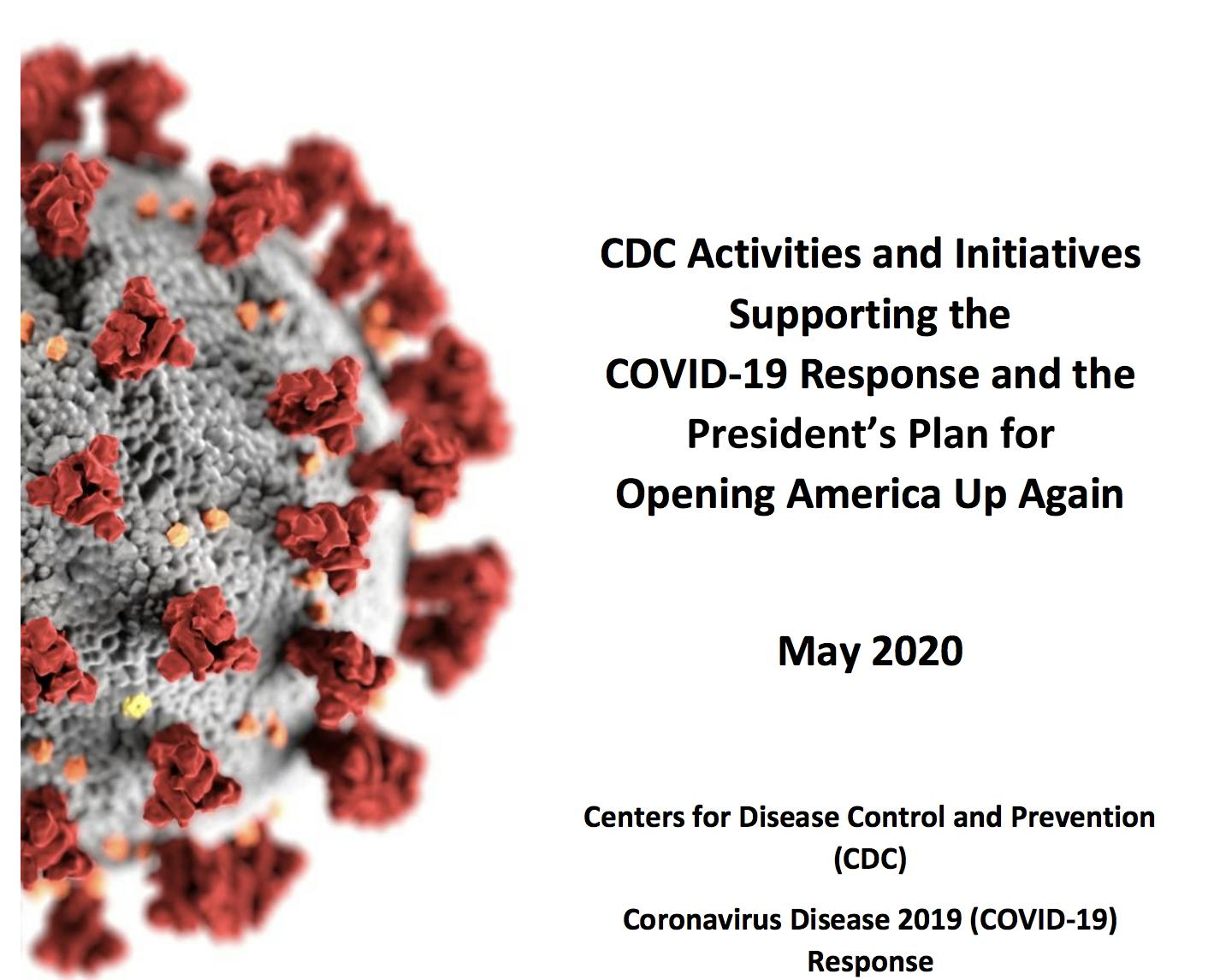 CDC Activities and Initiatives Supporting the COVID-19 Response and the President's Plan for Opening America Up Again

May 2020

Centers for Disease Control and Prevention (CDC)

Coronavirus Disease 2019 (COVID-19) Response